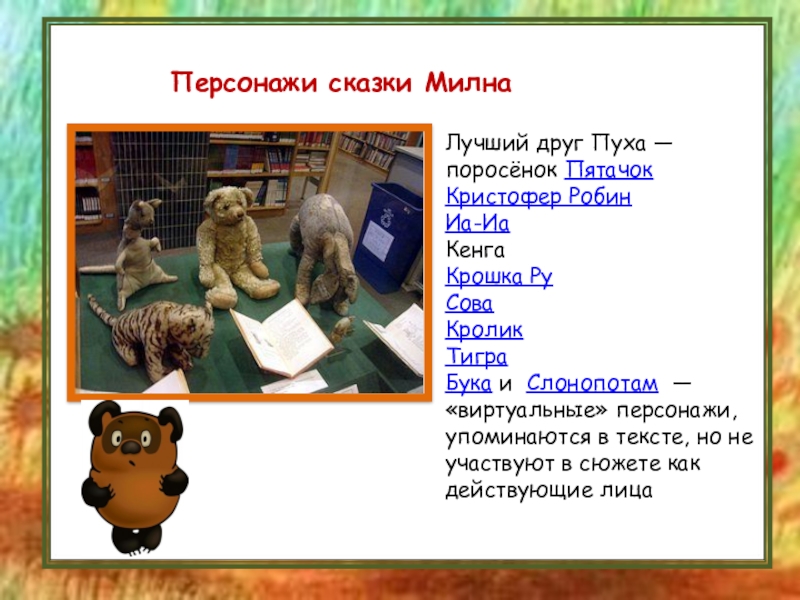 Персонажи сказки Милна

Лучший друг Пуха — поросёнок Пятачок
Кристофер Робин
Иа-Иа
Кенга
Крошка Ру
Сова
Кролик
Тигра
Бука и Слонопотам — «виртуальные» персонажи, упоминаются в тексте, но не участвуют в сюжете как действующие лица